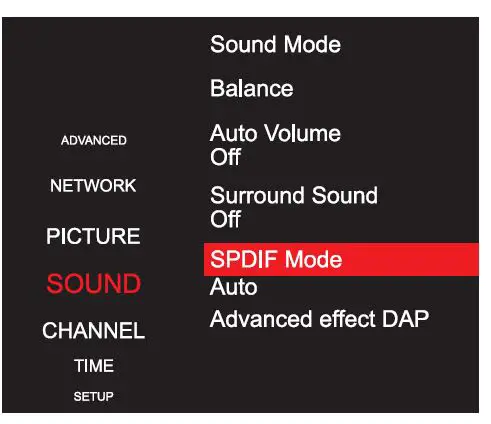 ADVANCED
NETWORK
PICTURE
SOUND
CHANNEL
TIME
SETUP

Sound Mode

Balance

Auto Volume
Off

Surround Sound
Off

SPDIF Mode
Auto

Advanced effect DAP